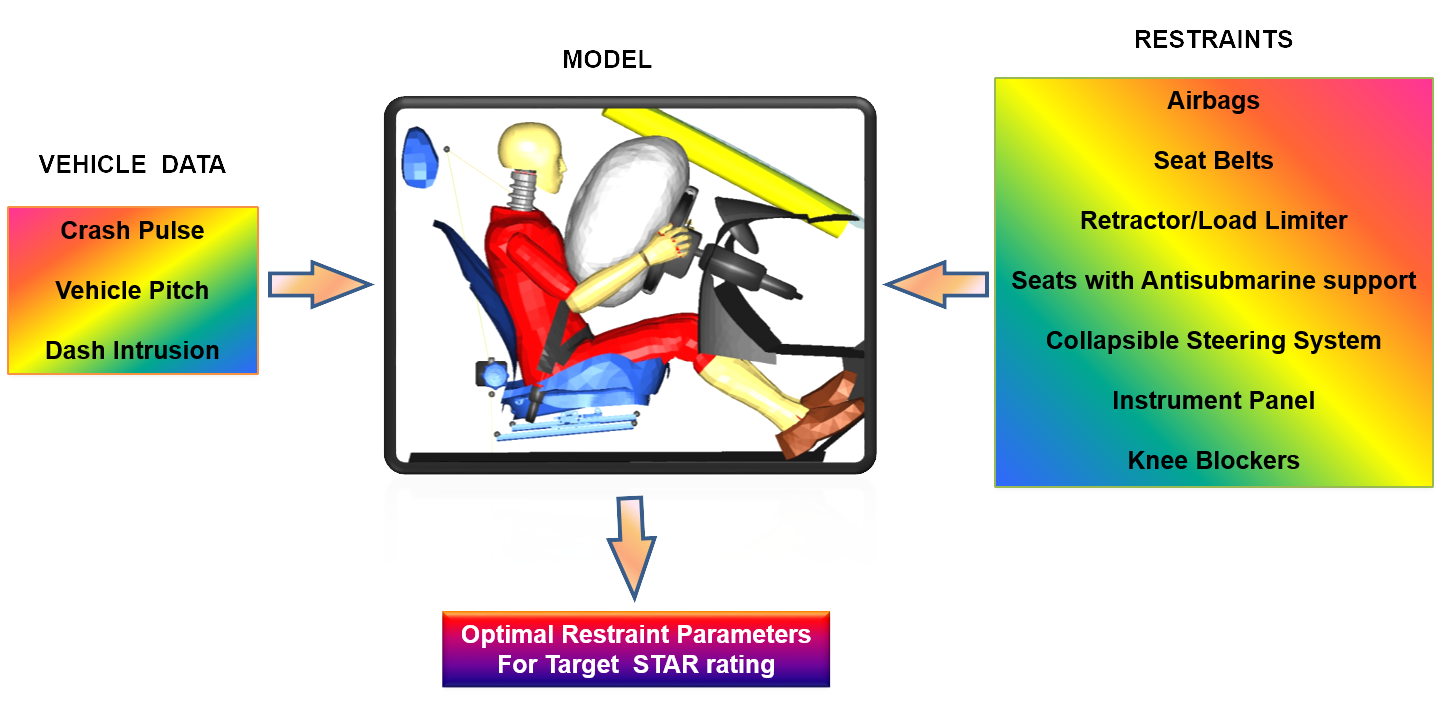 VEHICLE DATA

Crash Pulse

Vehicle Pitch

Dash Intrusion

MODEL

RESTRAINTS

Airbags

Seat Belts

Retractor/Load Limiter

Seats with Antisubmarine support

Collapsible Steering System

Instrument Panel

Knee Blockers

Optimal Restraint Parameters
For Target STAR rating